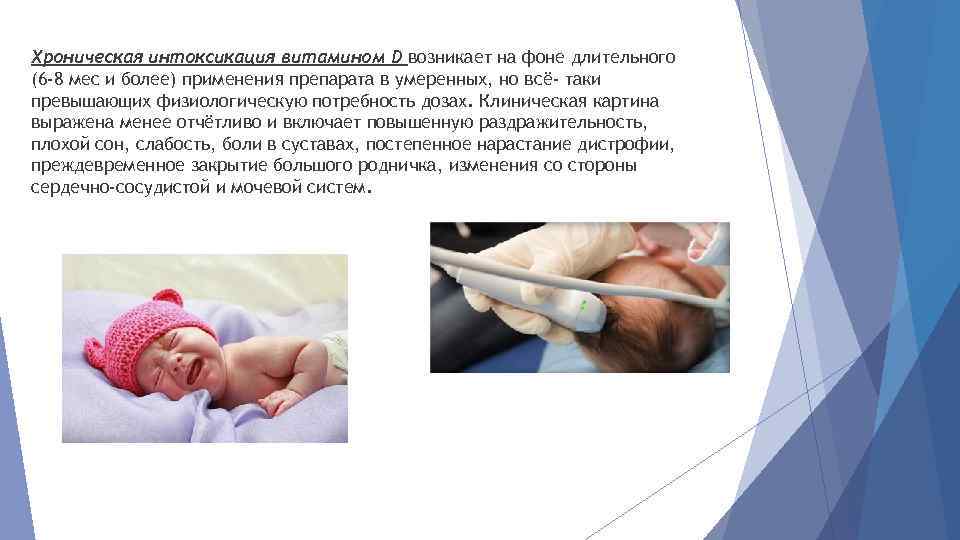 Хроническая интоксикация витамином D возникает на фоне длительного (6-8 мес и более) применения препарата в умеренных, но всё- таки превышающих физиологическую потребность дозах. Клиническая картина выражена менее отчётливо и включает повышенную раздражительность, плохой сон, слабость, боли в суставах, постепенное нарастание дистрофии, преждевременное закрытие большого родничка, изменения со стороны сердечно-сосудистой и мочевой систем.